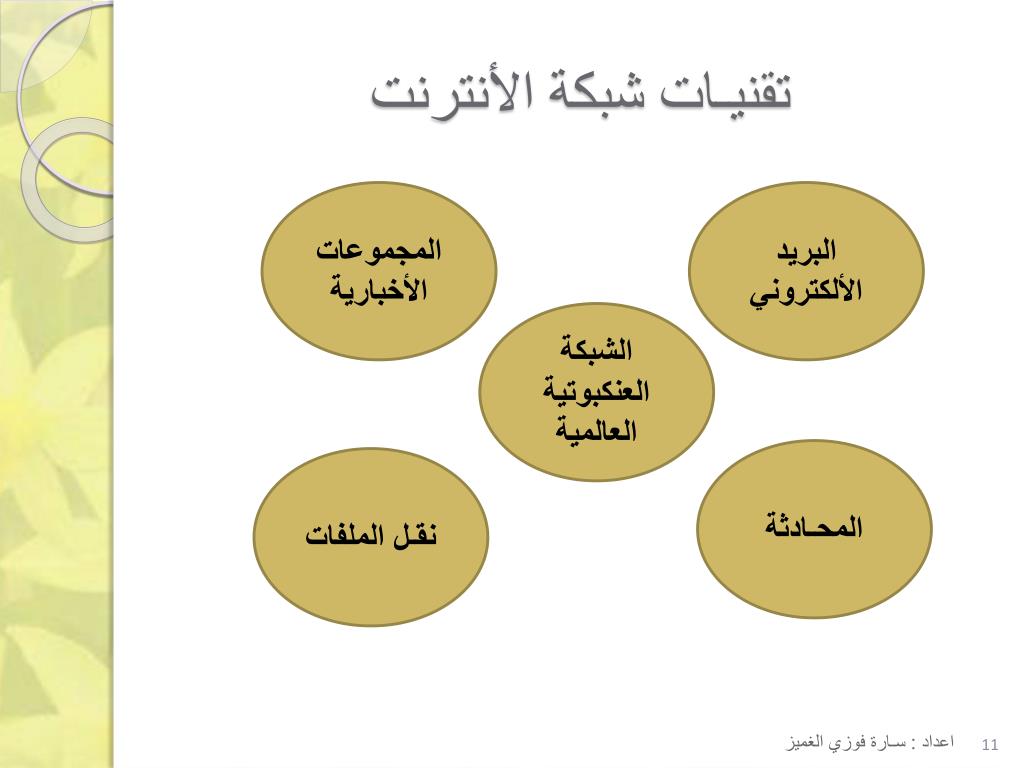 تقنيـات شبكة الأنترنت

البريد الألكتروني

المجموعات الأخبارية

الشبكة العنكبوتية العالمية

المحـادثة

نقـل الملفات

اعداد : سـارة فوزي الغميز

11